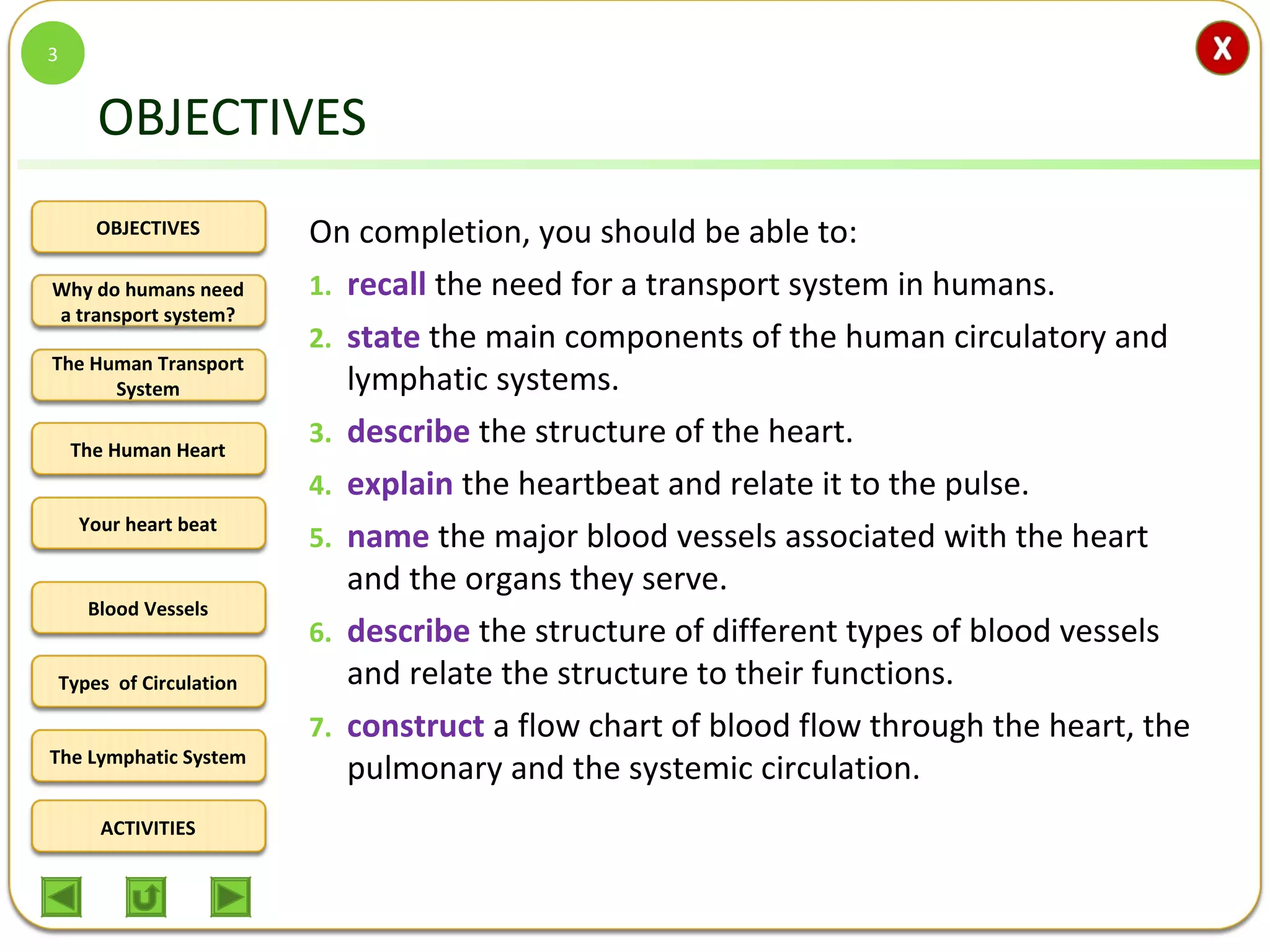 3

X

OBJECTIVES

OBJECTIVES

Why do humans need a transport system?

The Human Transport System

The Human Heart

Your heart beat

Blood Vessels

Types of Circulation

The Lymphatic System

ACTIVITIES

On completion, you should be able to:

1. recall the need for a transport system in humans.

2. state the main components of the human circulatory and lymphatic systems.

3. describe the structure of the heart.

4. explain the heartbeat and relate it to the pulse.

5. name the major blood vessels associated with the heart and the organs they serve.

6. describe the structure of different types of blood vessels and relate the structure to their functions.

7. construct a flow chart of blood flow through the heart, the pulmonary and the systemic circulation.